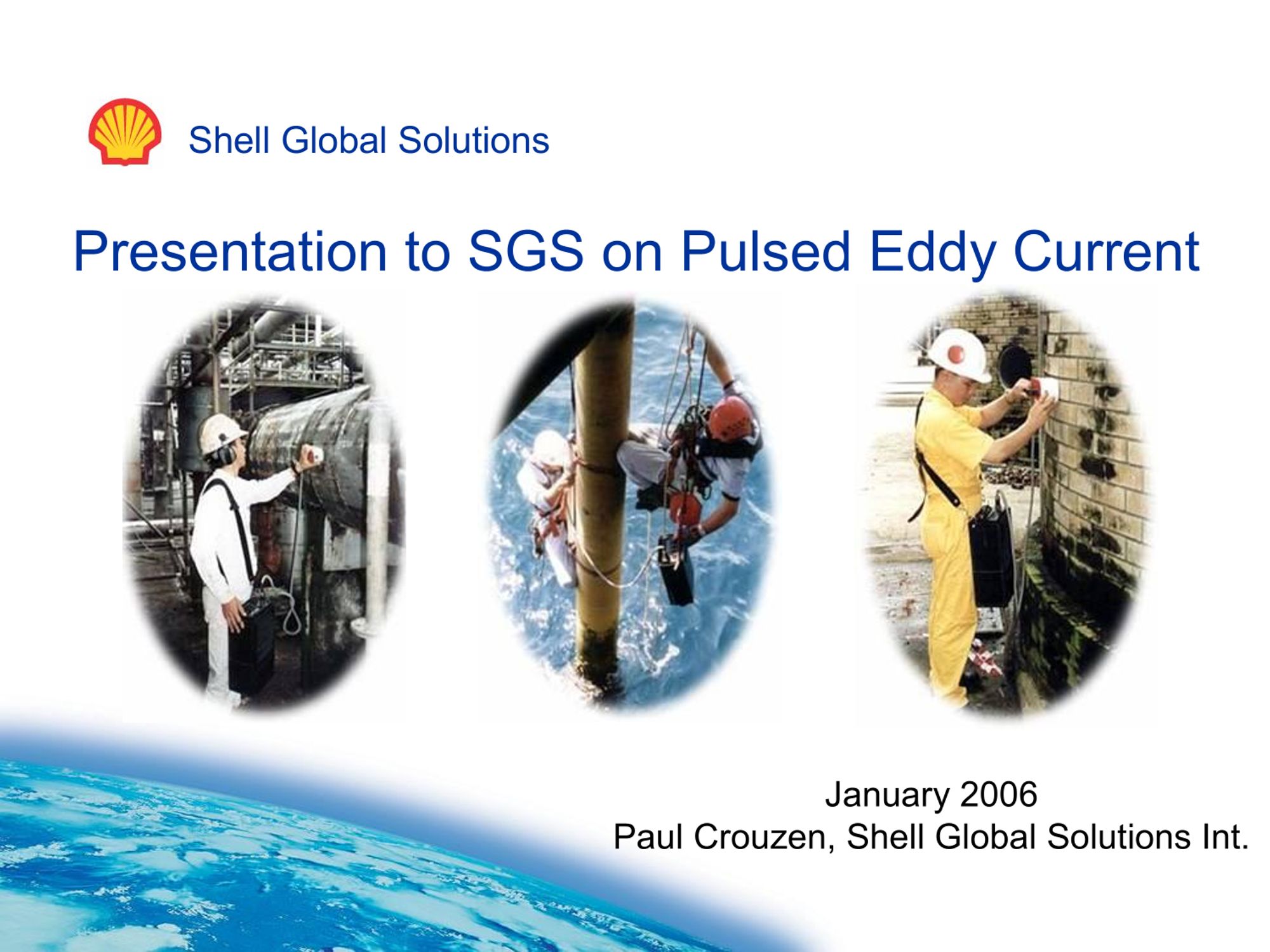 Shell Global Solutions

Presentation to SGS on Pulsed Eddy Current

January 2006
Paul Crouzen, Shell Global Solutions Int.